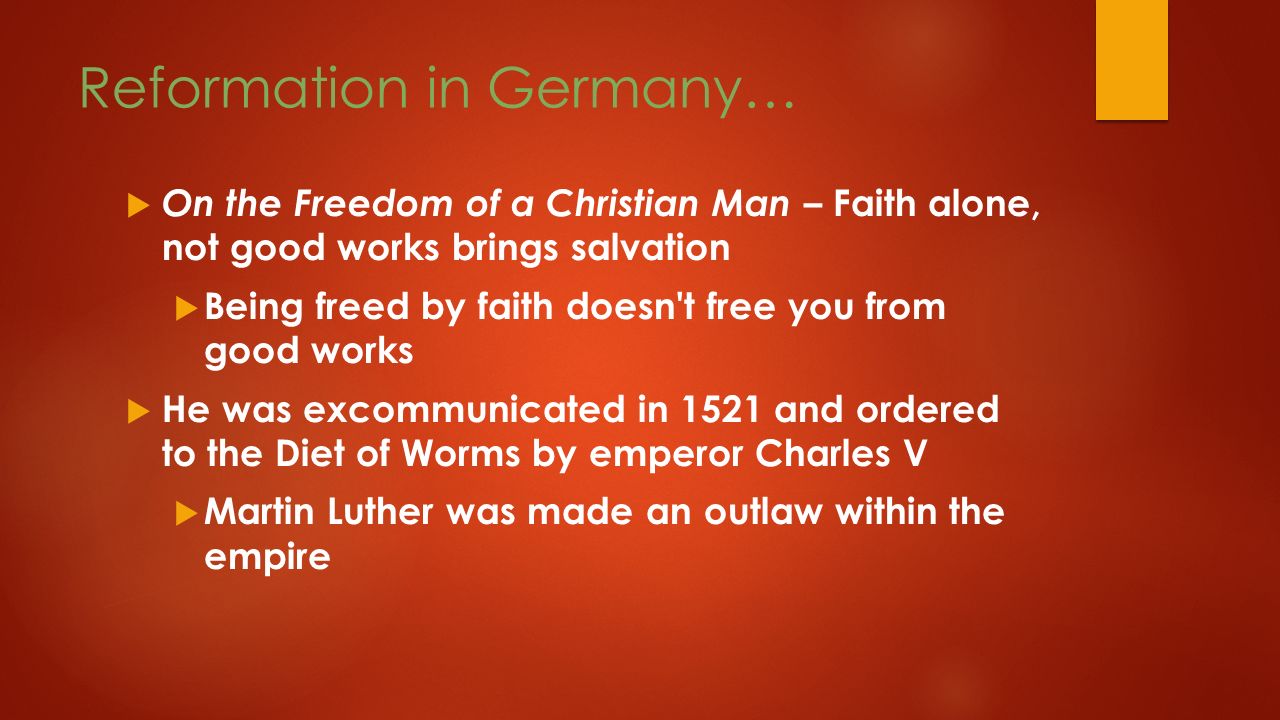 Reformation in Germany…

On the Freedom of a Christian Man – Faith alone, not good works brings salvation

Being freed by faith doesn't free you from good works

He was excommunicated in 1521 and ordered to the Diet of Worms by emperor Charles V

Martin Luther was made an outlaw within the empire